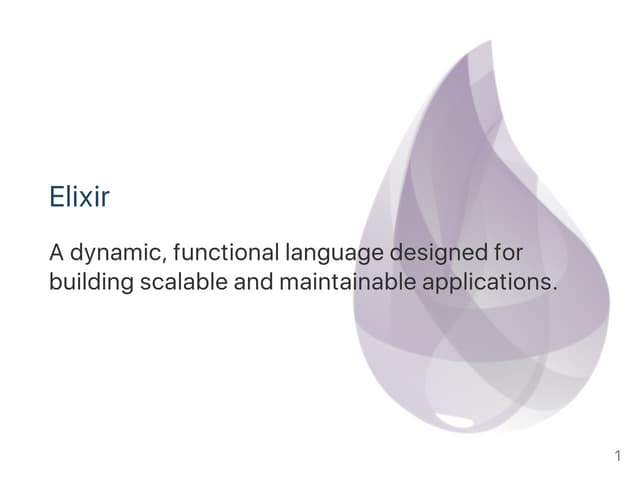 Elixir

A dynamic, functional language designed for building scalable and maintainable applications.

1